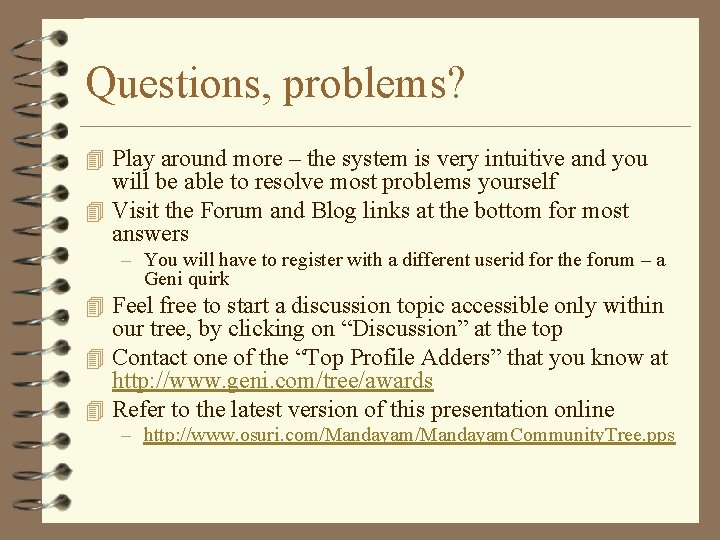 Questions, problems?

Play around more – the system is very intuitive and you will be able to resolve most problems yourself

Visit the Forum and Blog links at the bottom for most answers

– You will have to register with a different userid for the forum – a Geni quirk

Feel free to start a discussion topic accessible only within our tree, by clicking on “Discussion” at the top

Contact one of the “Top Profile Adders” that you know at http://www.geni.com/tree/awards

Refer to the latest version of this presentation online

– http://www.osuri.com/Mandayam/MandayamCommunityTree.pps